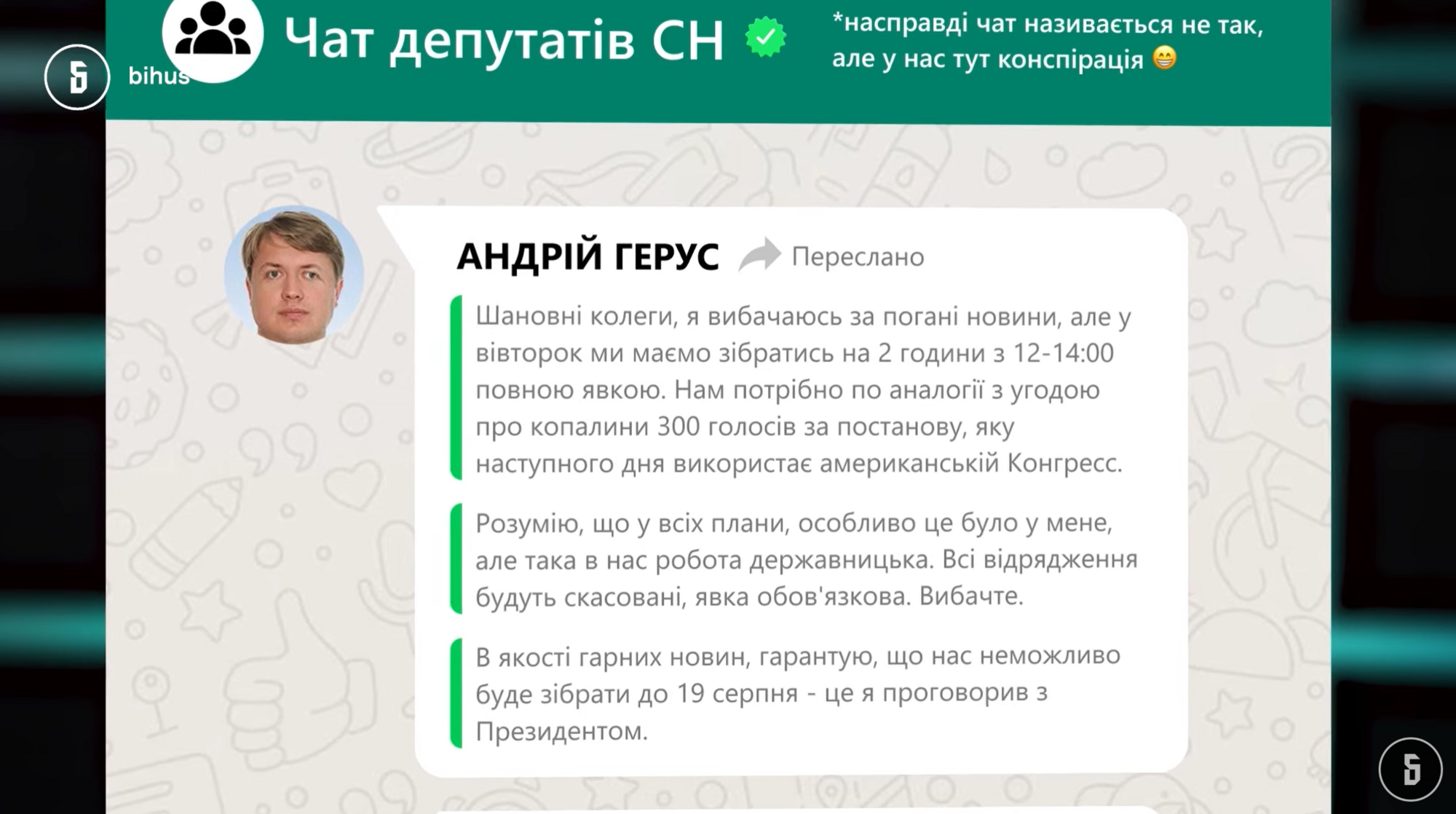 bihus

Чат депутатів СН

*насправді чат називається не так, але у нас тут конспірація 😁

АНДРІЙ ГЕРУС Переслано

Шановні колеги, я вибачаюсь за погані новини, але у вівторок ми маємо зібратись на 2 години з 12-14:00 повною явкою. Нам потрібно по аналогії з угодою про копалини 300 голосів за постанову, яку наступного дня використає американській Конгресс.

Розумію, що у всіх плани, особливо це було у мене, але така в нас робота державницька. Всі відрядження будуть скасовані, явка обов'язкова. Вибачте.

В якості гарних новин, гарантую, що нас неможливо буде зібрати до 19 серпня - це я проговорив з Президентом.